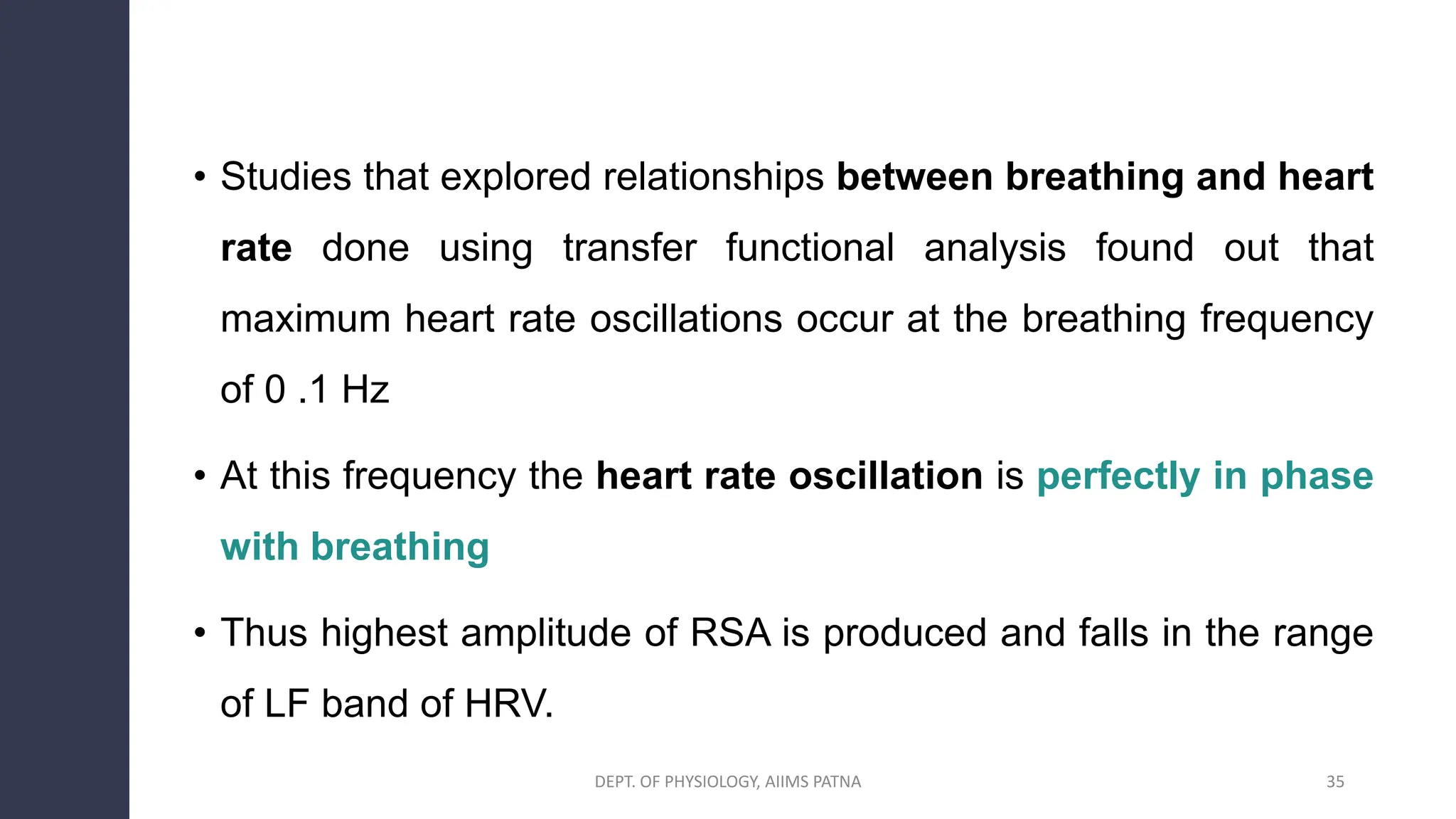 • Studies that explored relationships between breathing and heart rate done using transfer functional analysis found out that maximum heart rate oscillations occur at the breathing frequency of 0 .1 Hz

• At this frequency the heart rate oscillation is perfectly in phase with breathing

• Thus highest amplitude of RSA is produced and falls in the range of LF band of HRV.

DEPT. OF PHYSIOLOGY, AIIMS PATNA

35